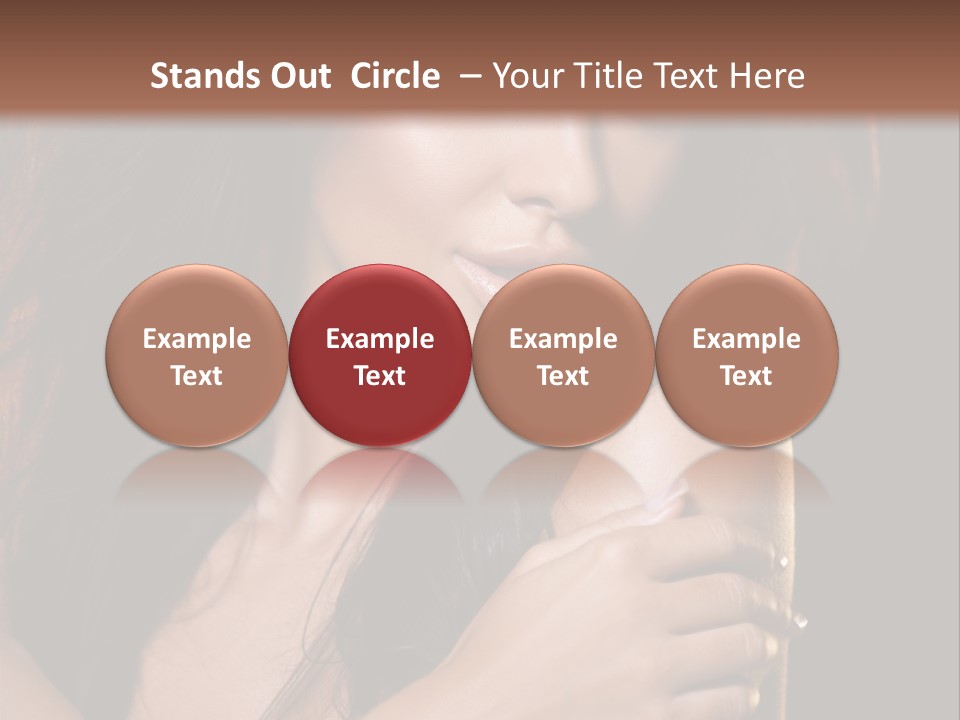 Stands Out  Circle  – Your Title Text Here

Example Text

Example Text

Example Text

Example Text